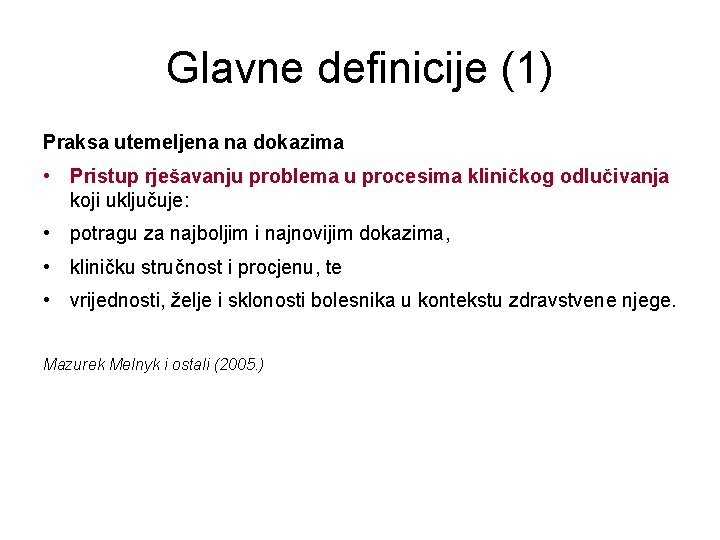 Glavne definicije (1)

Praksa utemeljena na dokazima

• Pristup rješavanju problema u procesima kliničkog odlučivanja koji uključuje:
• potragu za najboljim i najnovijim dokazima,
• kliničku stručnost i procjenu, te
• vrijednosti, želje i sklonosti bolesnika u kontekstu zdravstvene njege.

Mazurek Melnyk i ostali (2005.)